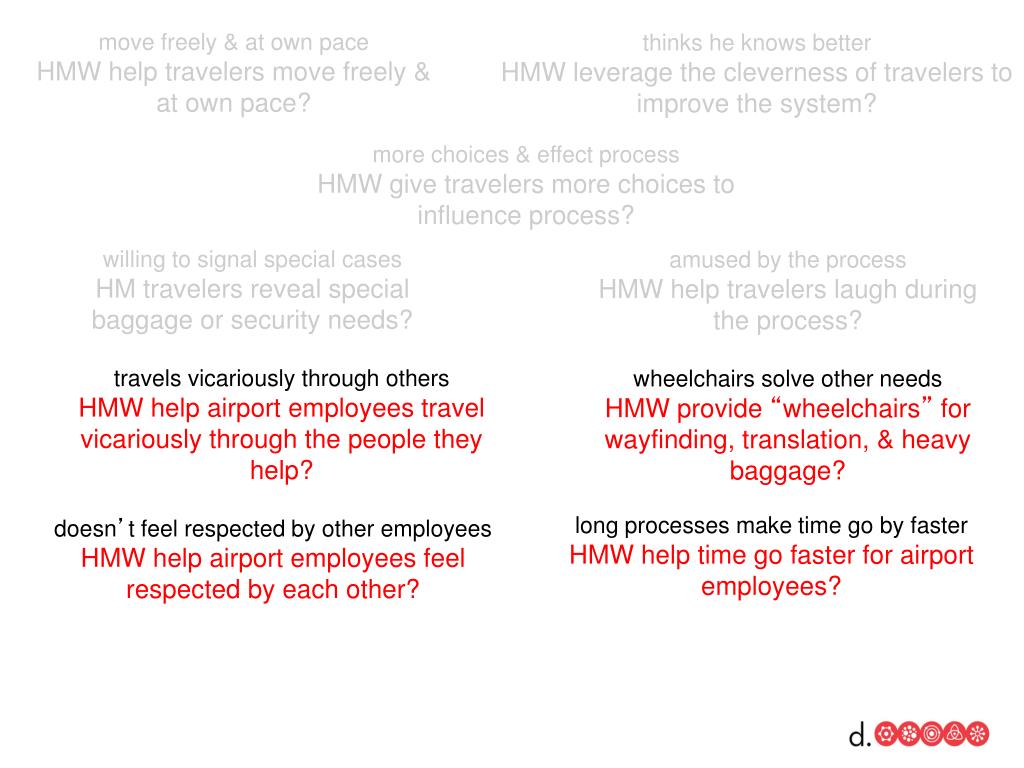 move freely & at own pace
HMW help travelers move freely & at own pace?

thinks he knows better
HMW leverage the cleverness of travelers to improve the system?

more choices & effect process
HMW give travelers more choices to influence process?

willing to signal special cases
HM travelers reveal special baggage or security needs?

amused by the process
HMW help travelers laugh during the process?

travels vicariously through others
HMW help airport employees travel vicariously through the people they help?

wheelchairs solve other needs
HMW provide “wheelchairs” for wayfinding, translation, & heavy baggage?

doesn’t feel respected by other employees
HMW help airport employees feel respected by each other?

long processes make time go by faster
HMW help time go faster for airport employees?

d.